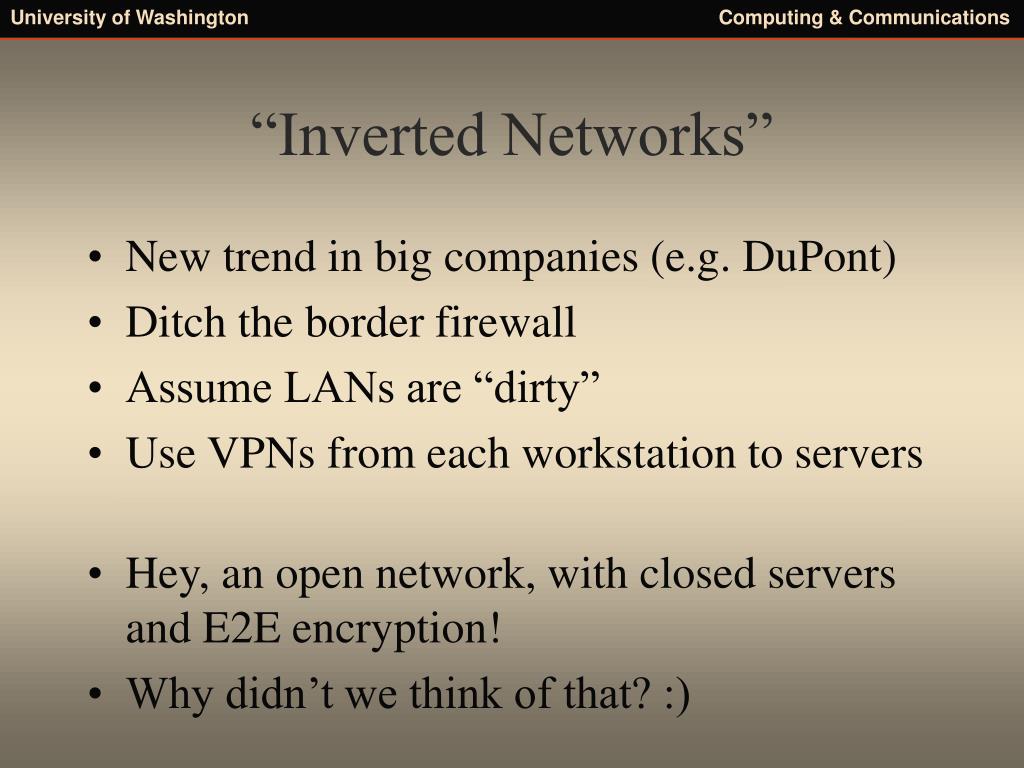 University of Washington

Computing & Communications

“Inverted Networks”

• New trend in big companies (e.g. DuPont)
• Ditch the border firewall
• Assume LANs are “dirty”
• Use VPNs from each workstation to servers

• Hey, an open network, with closed servers and E2E encryption!
• Why didn’t we think of that? :)